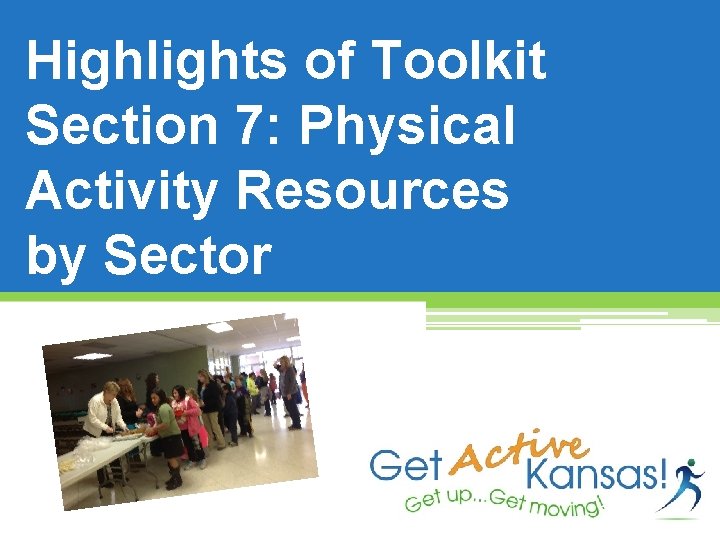 Highlights of Toolkit Section 7: Physical Activity Resources by Sector

Get Active Kansas!
Get up...Get moving!